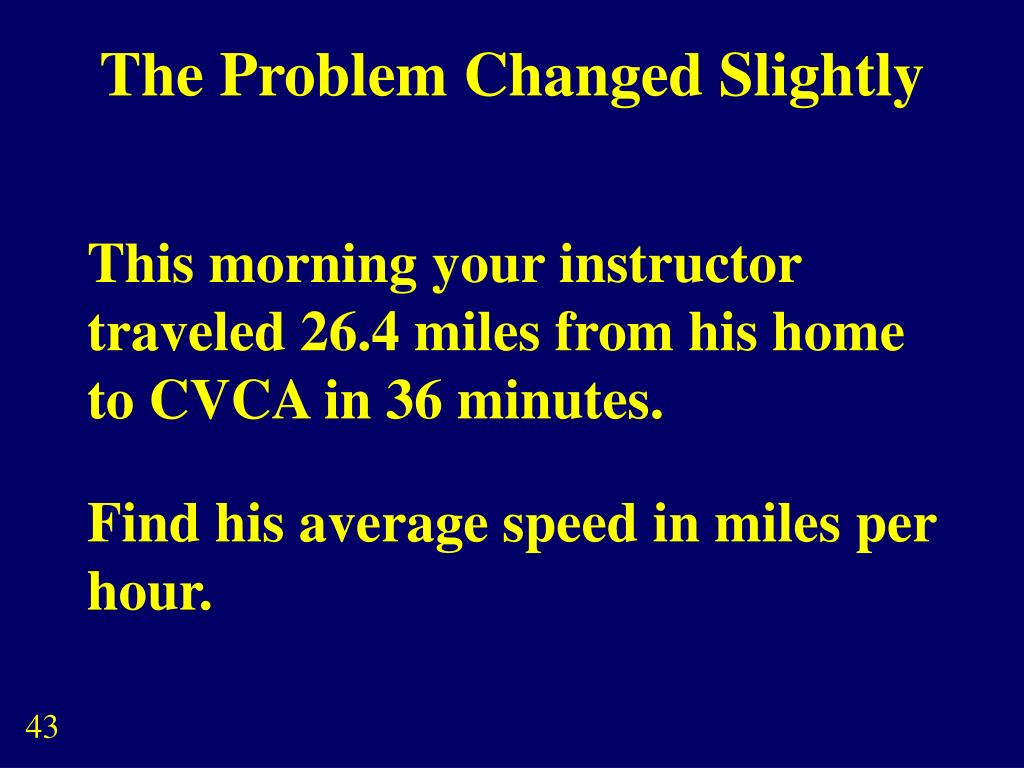 The Problem Changed Slightly

This morning your instructor traveled 26.4 miles from his home to CVCA in 36 minutes.

Find his average speed in miles per hour.

43